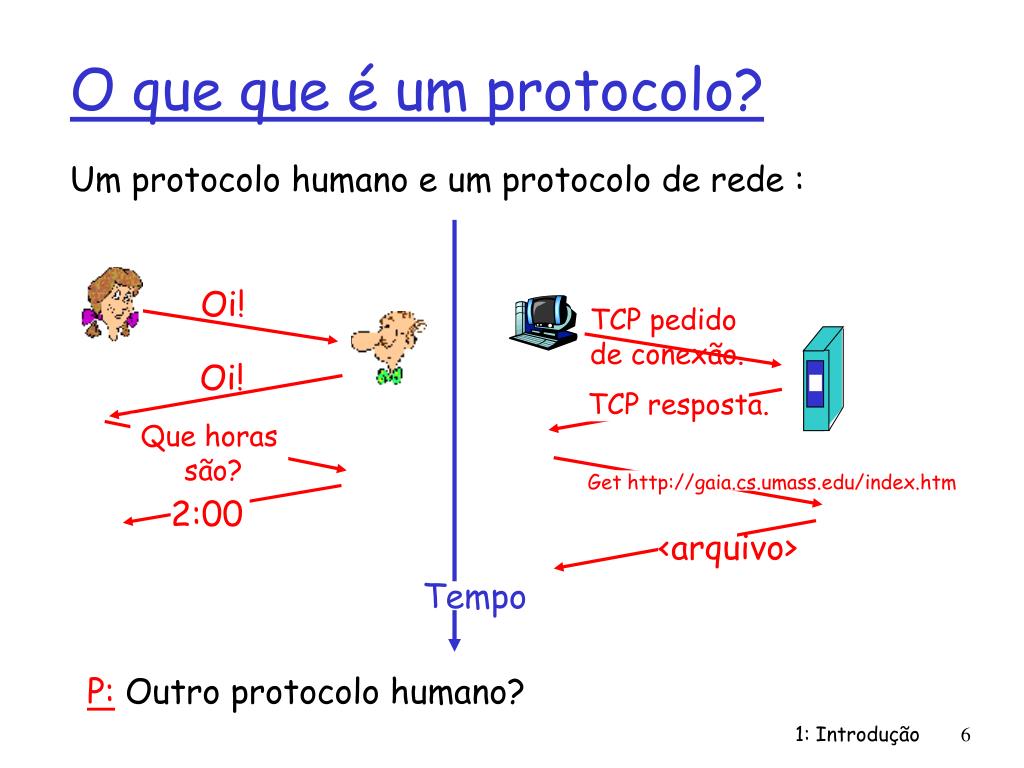 O que que é um protocolo?

Um protocolo humano e um protocolo de rede :

Oi!

Oi!

Que horas são?

2:00

TCP pedido de conexão.

TCP resposta.

Get http://gaia.cs.umass.edu/index.htm

<arquivo>

Tempo

P: Outro protocolo humano?

1: Introdução 6